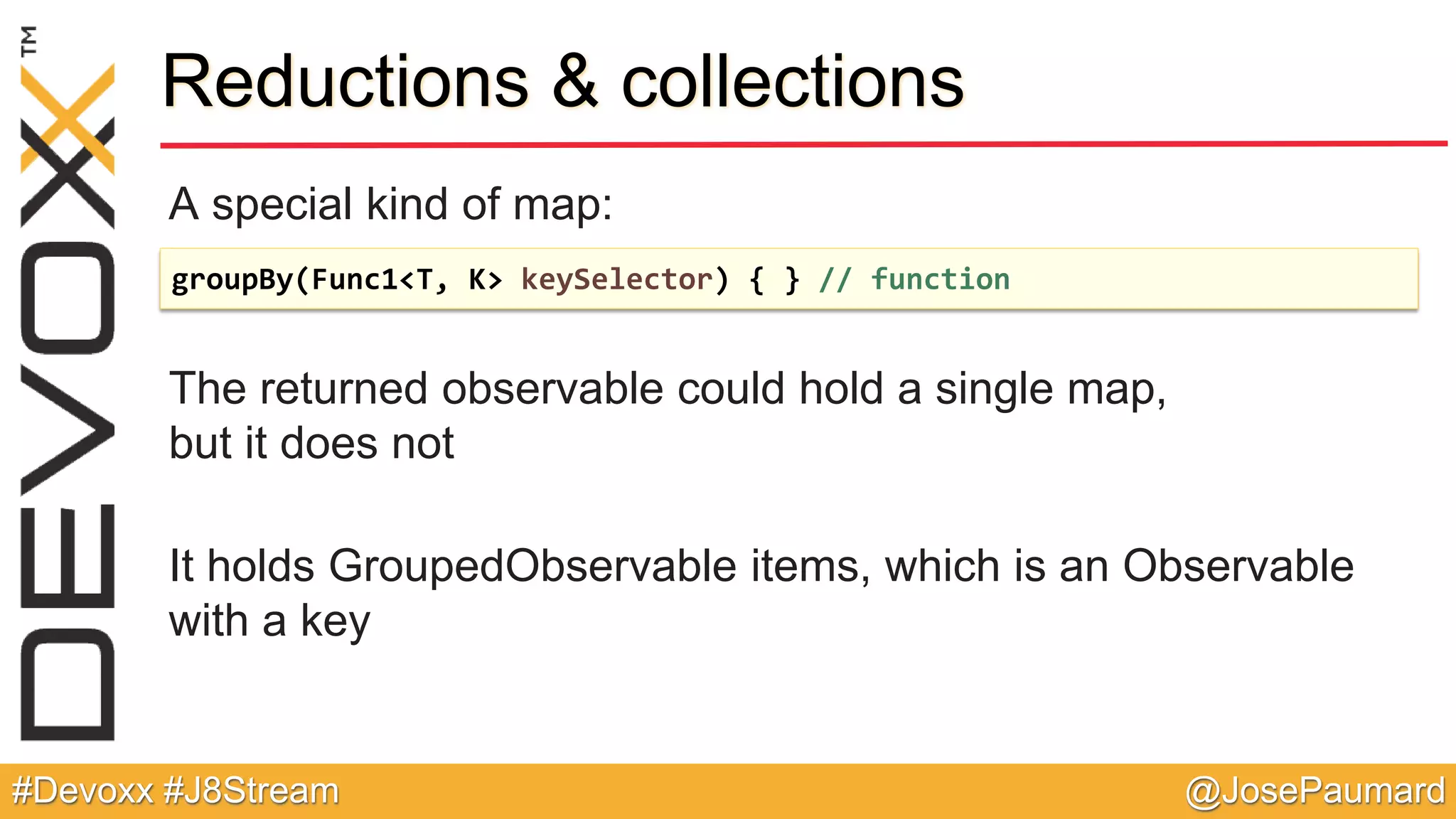 DEVOXX™

Reductions & collections

A special kind of map:

groupBy(Func1<T, K> keySelector) { } // function

The returned observable could hold a single map, but it does not

It holds GroupedObservable items, which is an Observable with a key

#Devoxx #J8Stream

@JosePaumard